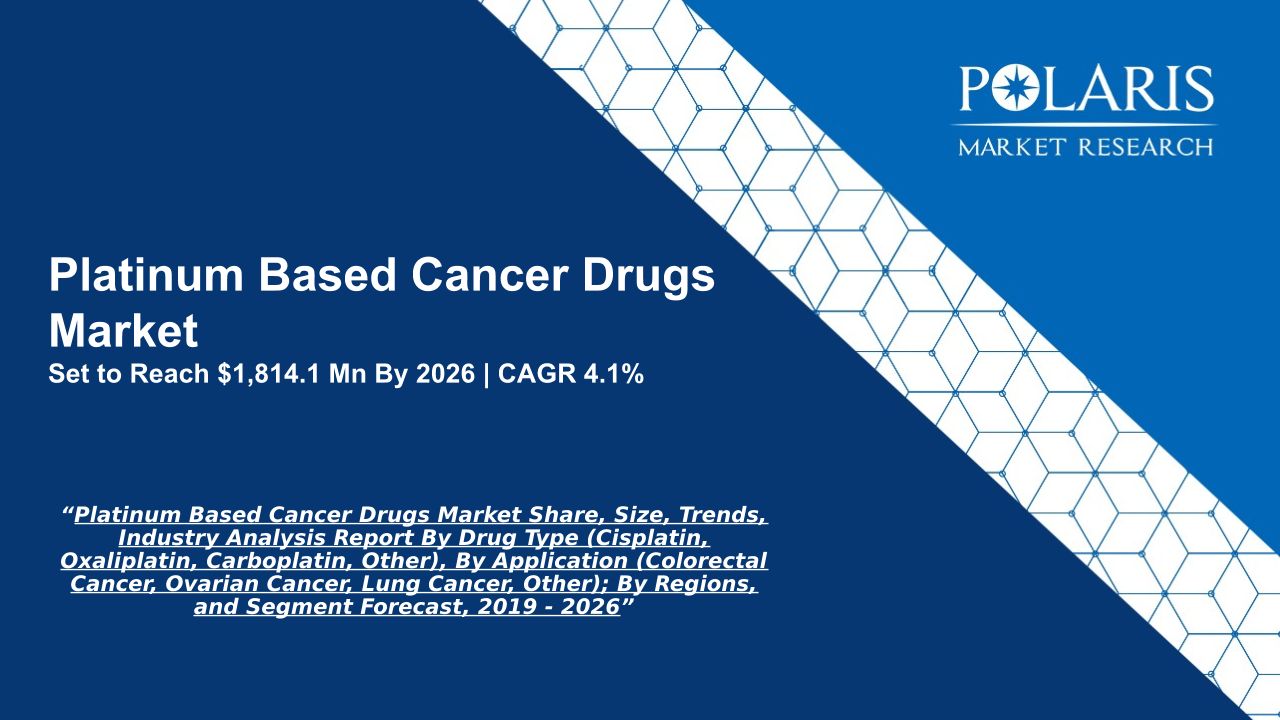 POLARIS
MARKET RESEARCH

Platinum Based Cancer Drugs Market
Set to Reach $1,814.1 Mn By 2026 | CAGR 4.1%

“Platinum Based Cancer Drugs Market Share, Size, Trends, Industry Analysis Report By Drug Type (Cisplatin, Oxaliplatin, Carboplatin, Other), By Application (Colorectal Cancer, Ovarian Cancer, Lung Cancer, Other); By Regions, and Segment Forecast, 2019 - 2026”